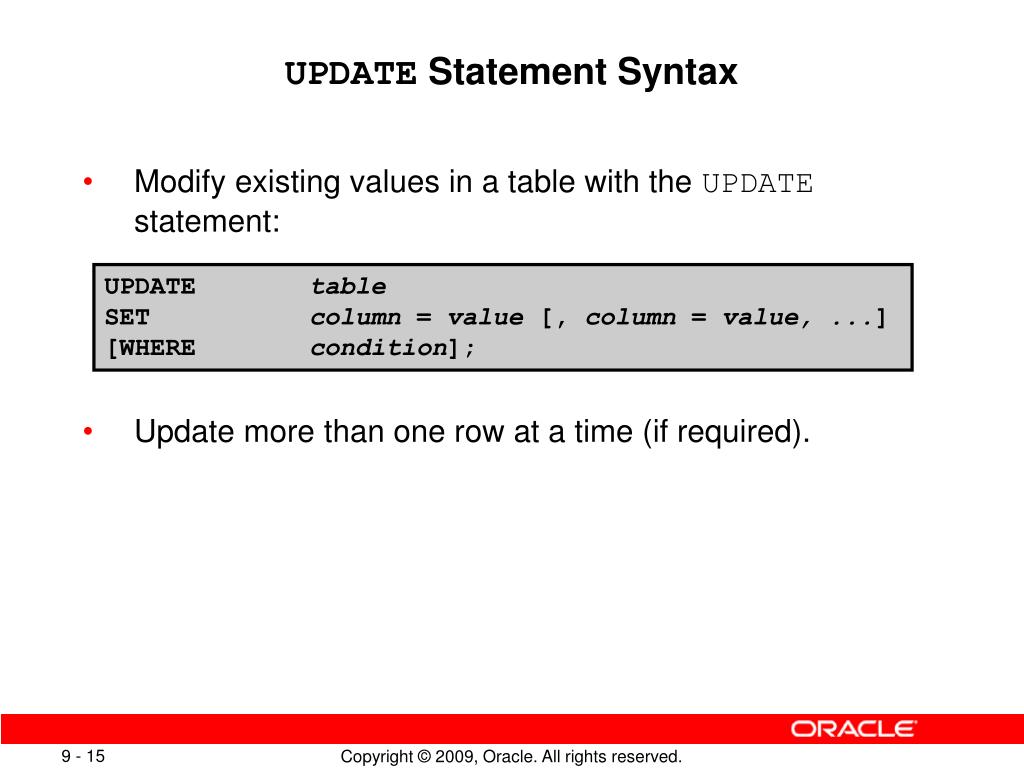 UPDATE Statement Syntax

• Modify existing values in a table with the UPDATE statement:

UPDATE table
SET column = value [, column = value, ...]
[WHERE condition];

• Update more than one row at a time (if required).

ORACLE

9 - 15

Copyright © 2009, Oracle. All rights reserved.